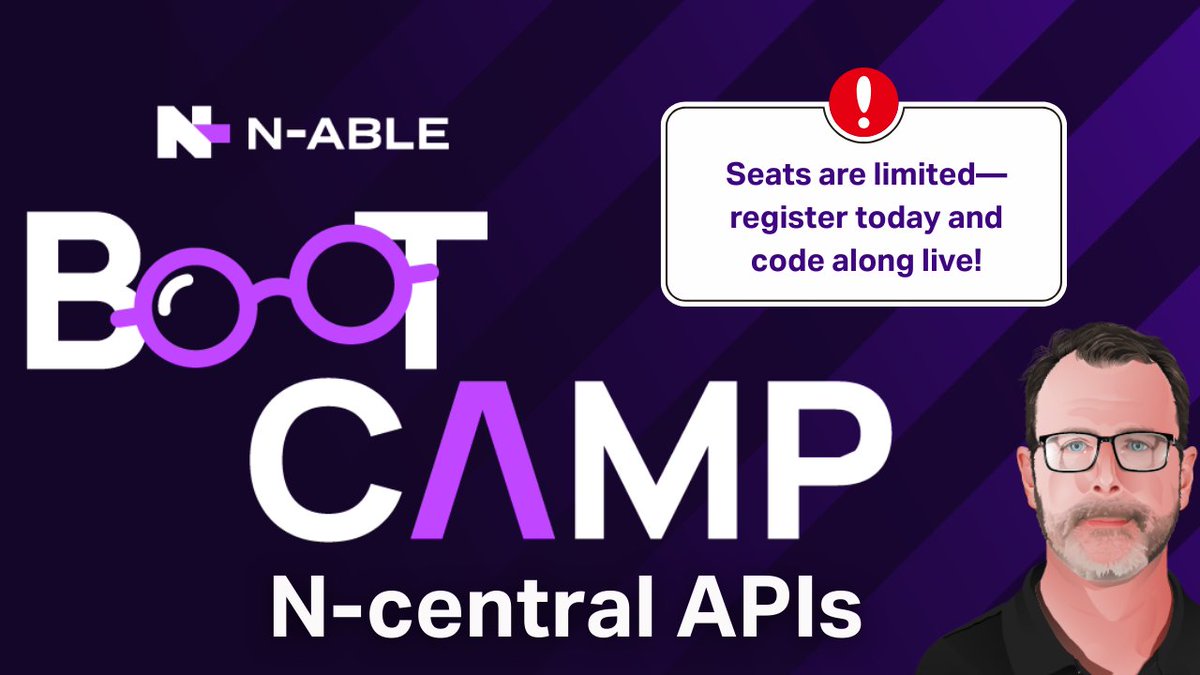 N-ABLE

BOOT CAMP

N-central APIs

!

Seats are limited—register today and code along live!